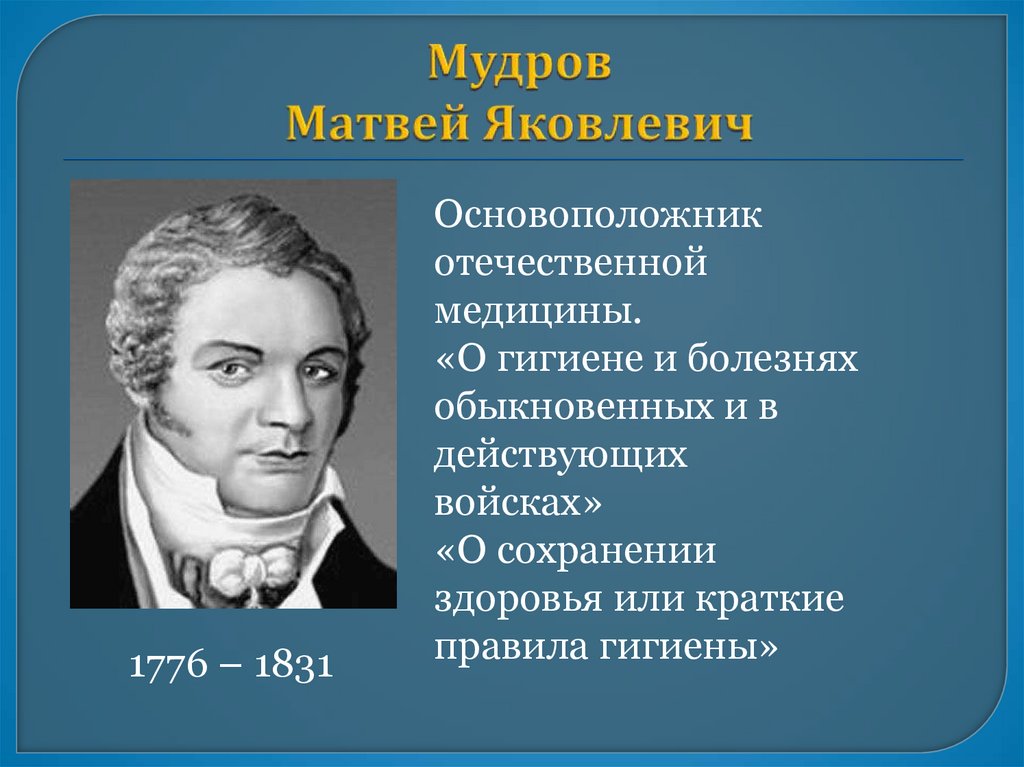 Мудров
Матвей Яковлевич

Основоположник отечественной медицины.
«О гигиене и болезнях обыкновенных и в действующих войсках»
«О сохранении здоровья или краткие правила гигиены»

1776 – 1831